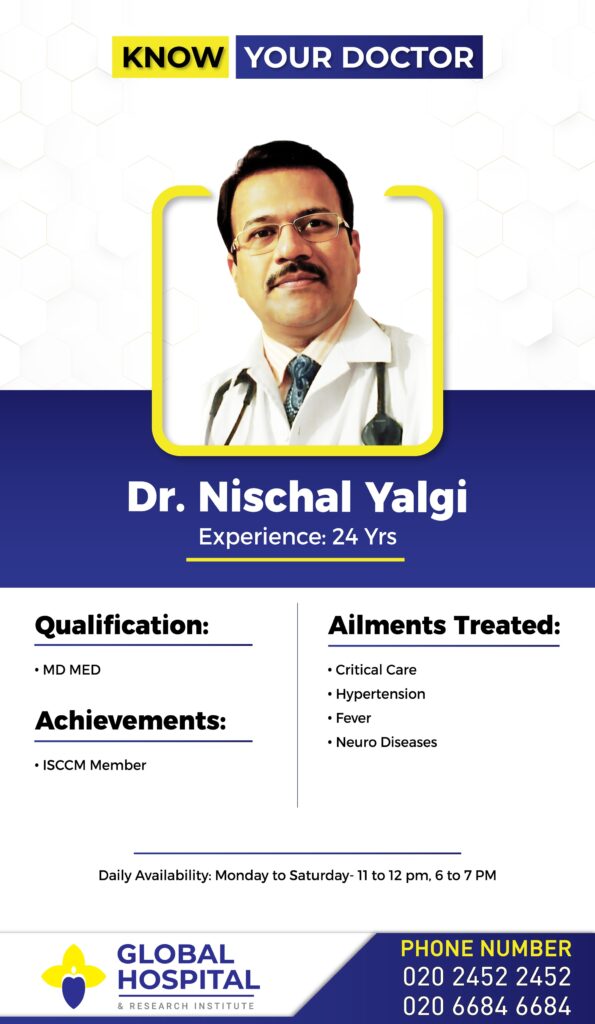 KNOW YOUR DOCTOR

Dr. Nischal Yalgi

Experience: 24 Yrs

Qualification:

• MD MED

Achievements:

• ISCCM Member

Ailments Treated:

• Critical Care
• Hypertension
• Fever
• Neuro Diseases

Daily Availability: Monday to Saturday- 11 to 12 pm, 6 to 7 PM

GLOBAL HOSPITAL & RESEARCH INSTITUTE

PHONE NUMBER
020 2452 2452
020 6684 6684